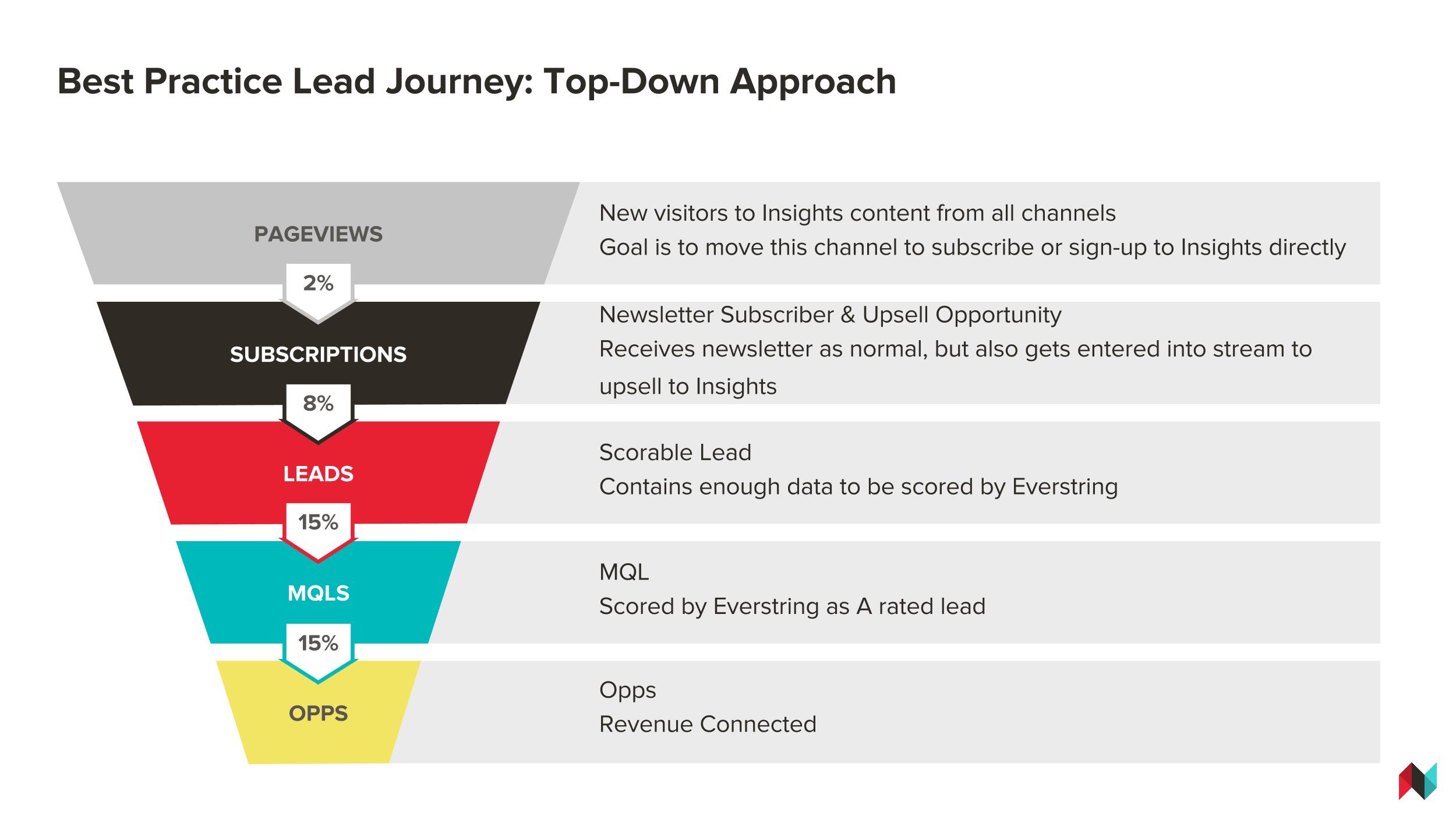 Best Practice Lead Journey: Top-Down Approach

PAGEVIEWS

New visitors to Insights content from all channels
Goal is to move this channel to subscribe or sign-up to Insights directly

2%

SUBSCRIPTIONS

Newsletter Subscriber & Upsell Opportunity
Receives newsletter as normal, but also gets entered into stream to upsell to Insights

8%

LEADS

Scorable Lead
Contains enough data to be scored by Everstring

15%

MQLS

MQL
Scored by Everstring as A rated lead

15%

OPPS

Opps
Revenue Connected